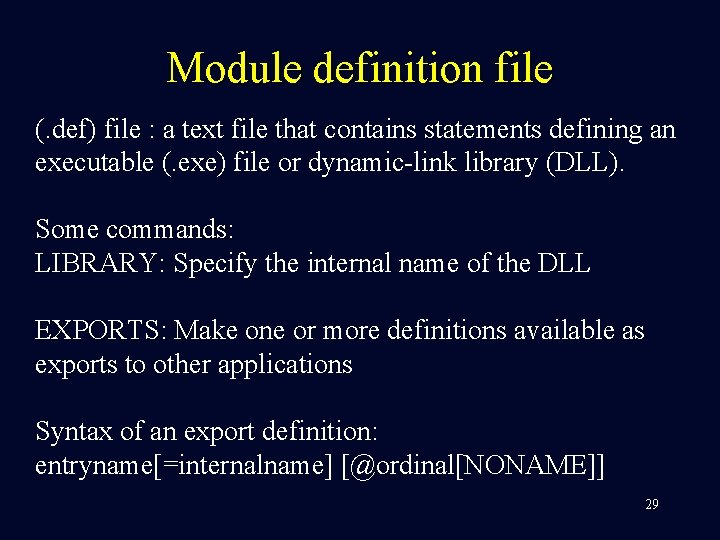 Module definition file

(.def) file : a text file that contains statements defining an executable (.exe) file or dynamic-link library (DLL).

Some commands:
LIBRARY: Specify the internal name of the DLL

EXPORTS: Make one or more definitions available as exports to other applications

Syntax of an export definition:
entryname[=internalname] [@ordinal[NONAME]]

29